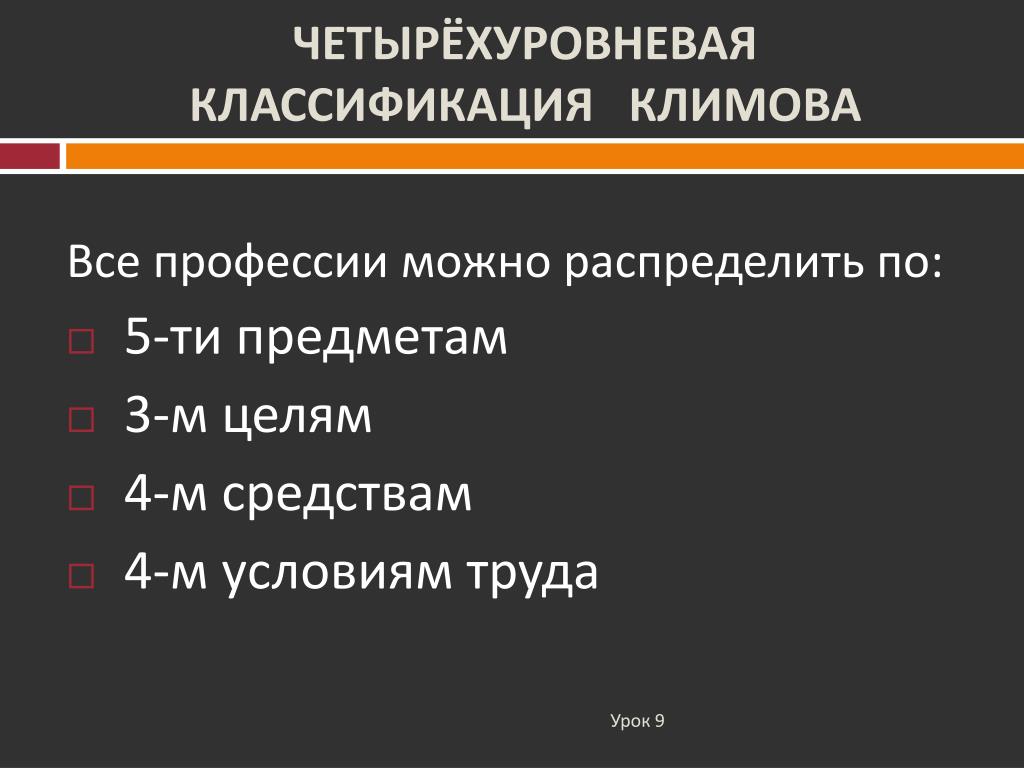 ЧЕТЫРЁХУРОВНЕВАЯ КЛАССИФИКАЦИЯ КЛИМОВА

Все профессии можно распределить по:

5-ти предметам

3-м целям

4-м средствам

4-м условиям труда

Урок 9